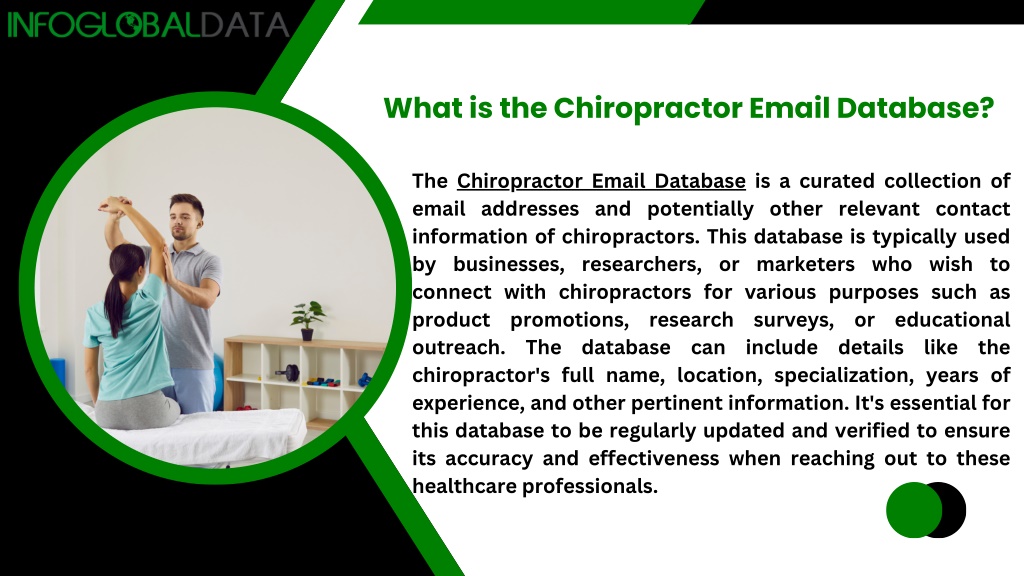 INFOGLOBALDATA

What is the Chiropractor Email Database?

The Chiropractor Email Database is a curated collection of email addresses and potentially other relevant contact information of chiropractors. This database is typically used by businesses, researchers, or marketers who wish to connect with chiropractors for various purposes such as product promotions, research surveys, or educational outreach. The database can include details like the chiropractor's full name, location, specialization, years of experience, and other pertinent information. It's essential for this database to be regularly updated and verified to ensure its accuracy and effectiveness when reaching out to these healthcare professionals.